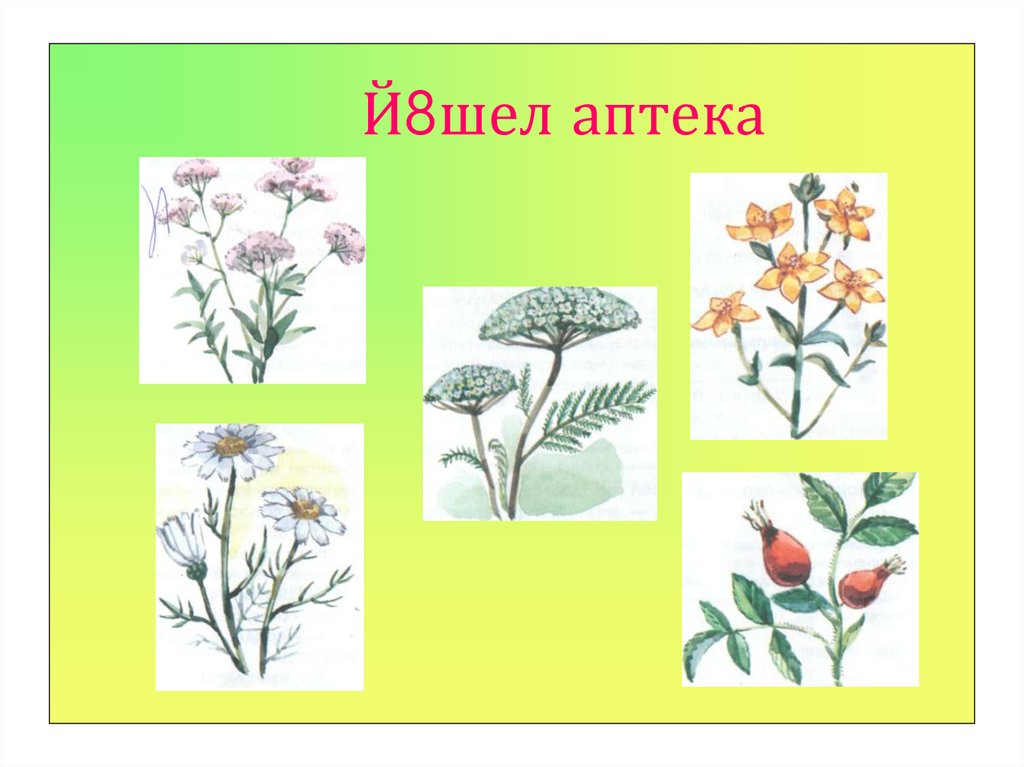 Й8шел аптека